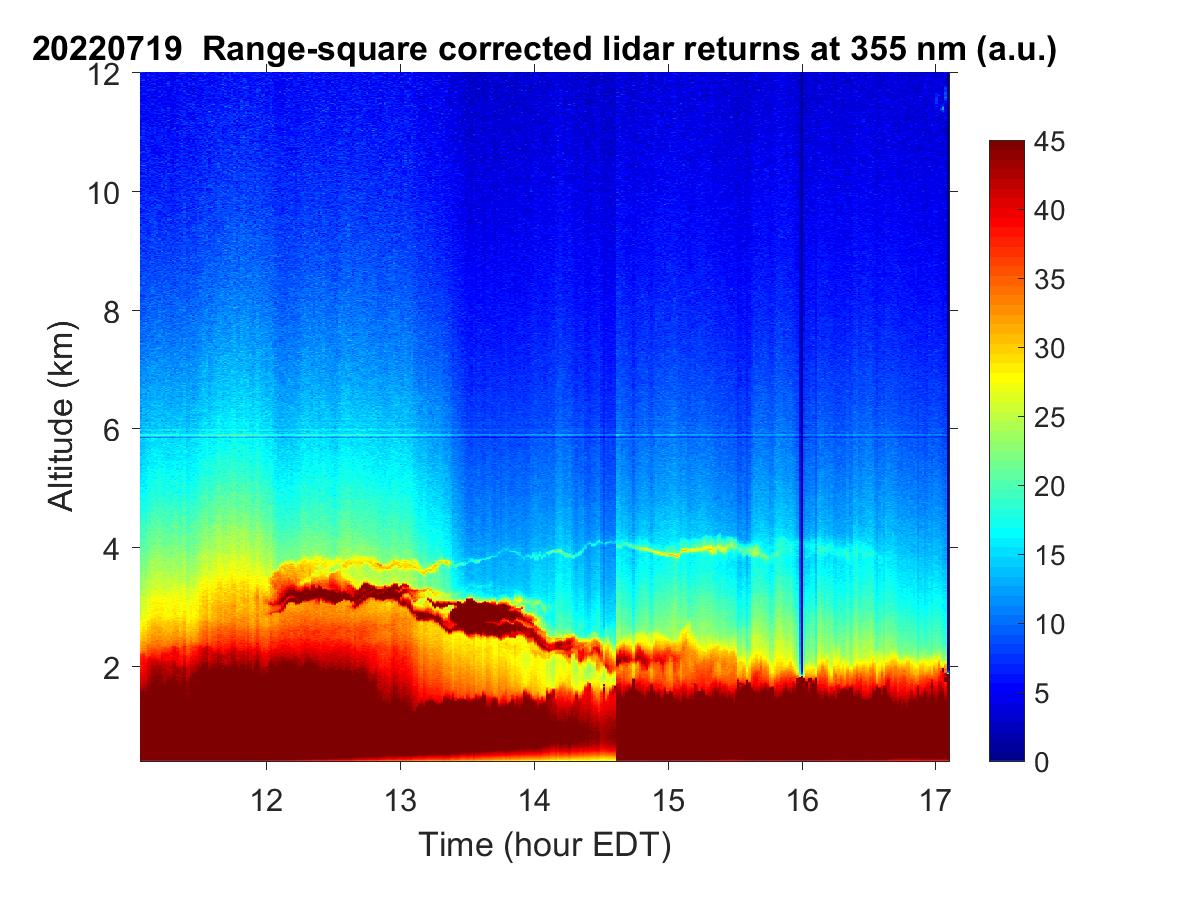 20220719 Range-square corrected lidar returns at 355 nm (a.u.)

Altitude (km)
12
10
8
6
4
2

12
13
14
15
16
17
Time (hour EDT)

45
40
35
30
25
20
15
10
5
0